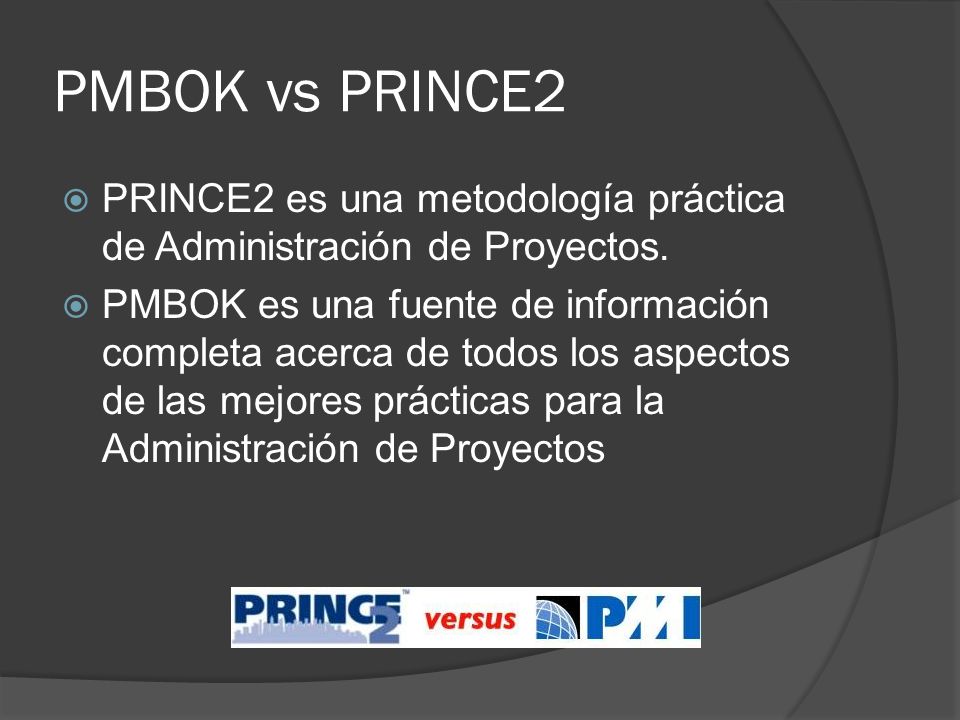 PMBOK vs PRINCE2

PRINCE2 es una metodología práctica de Administración de Proyectos.

PMBOK es una fuente de información completa acerca de todos los aspectos de las mejores prácticas para la Administración de Proyectos

PRINCE2 versus PMI